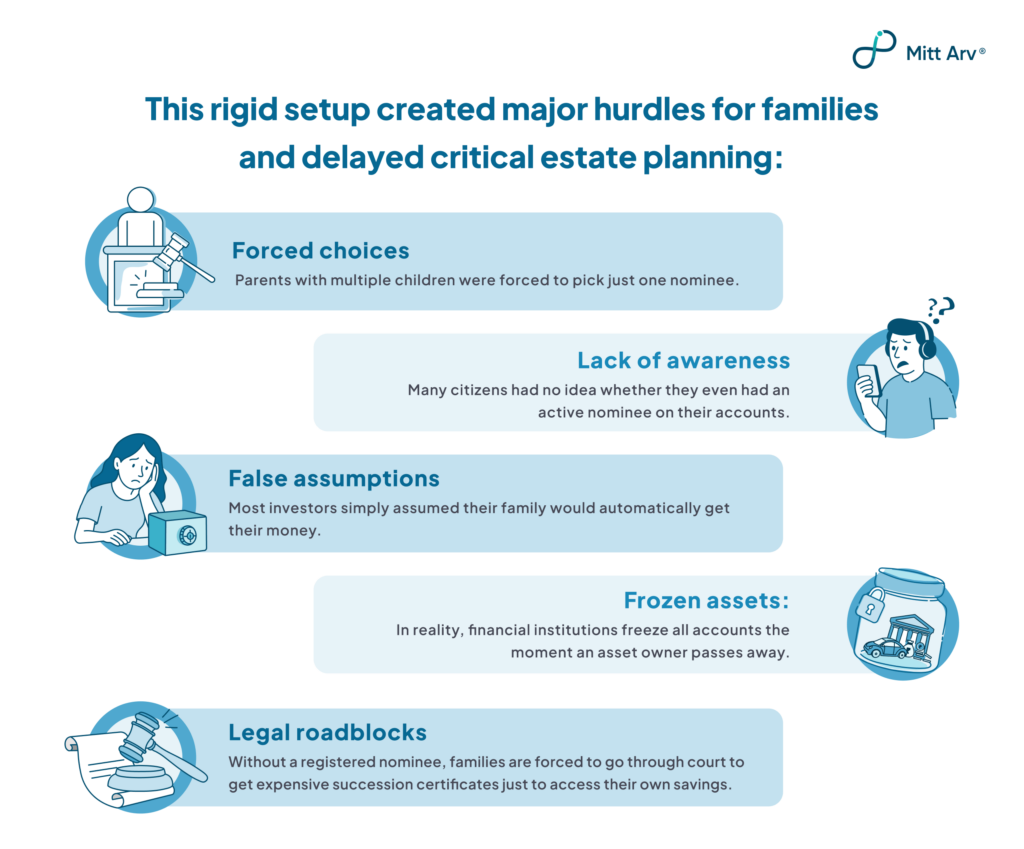 Mitt Arv®

This rigid setup created major hurdles for families and delayed critical estate planning:

Forced choices
Parents with multiple children were forced to pick just one nominee.

Lack of awareness
Many citizens had no idea whether they even had an active nominee on their accounts.

False assumptions
Most investors simply assumed their family would automatically get their money.

Frozen assets:
In reality, financial institutions freeze all accounts the moment an asset owner passes away.

Legal roadblocks
Without a registered nominee, families are forced to go through court to get expensive succession certificates just to access their own savings.